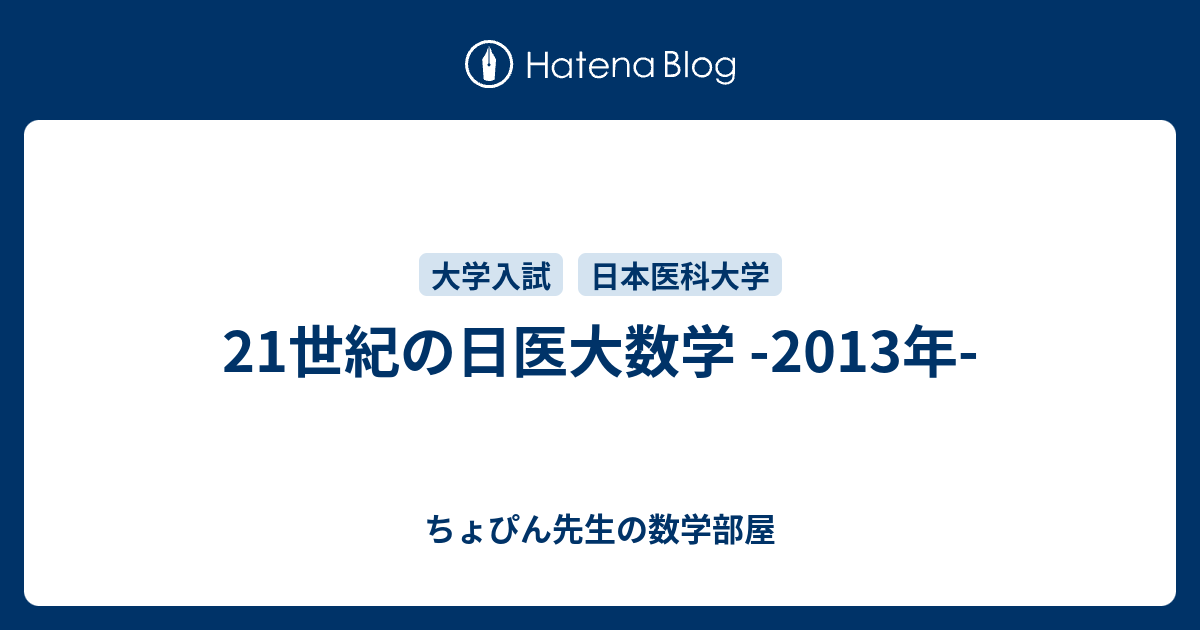 Hatena Blog

大学入試 日本医科大学

21世紀の日医大数学 -2013年-

ちょぴん先生の数学部屋